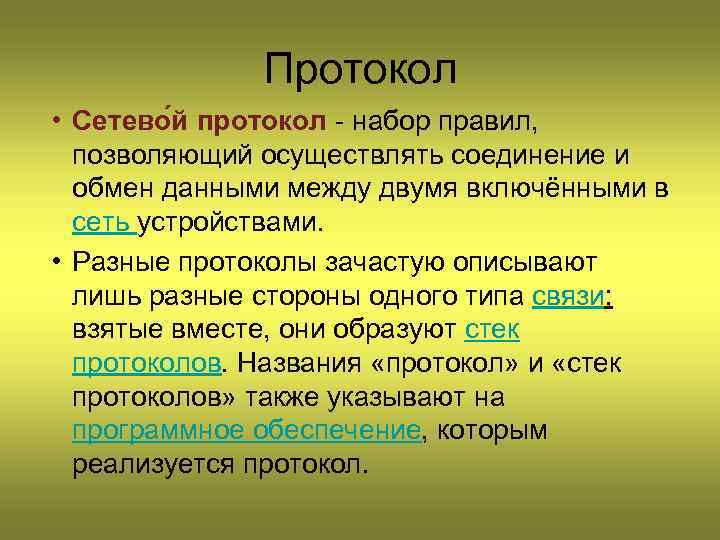 Протокол

• Сетево́й протокол - набор правил, позволяющий осуществлять соединение и обмен данными между двумя включёнными в сеть устройствами.

• Разные протоколы зачастую описывают лишь разные стороны одного типа связи; взятые вместе, они образуют стек протоколов. Названия «протокол» и «стек протоколов» также указывают на программное обеспечение, которым реализуется протокол.